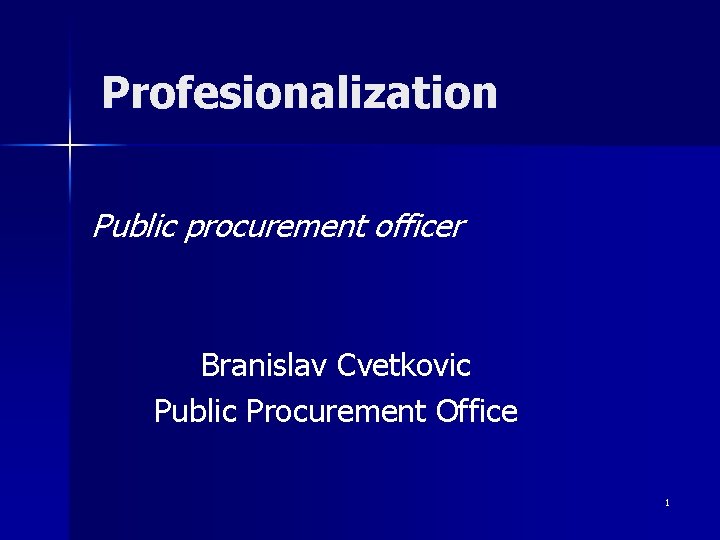 Profesionalization

Public procurement officer

Branislav Cvetkovic
Public Procurement Office

1